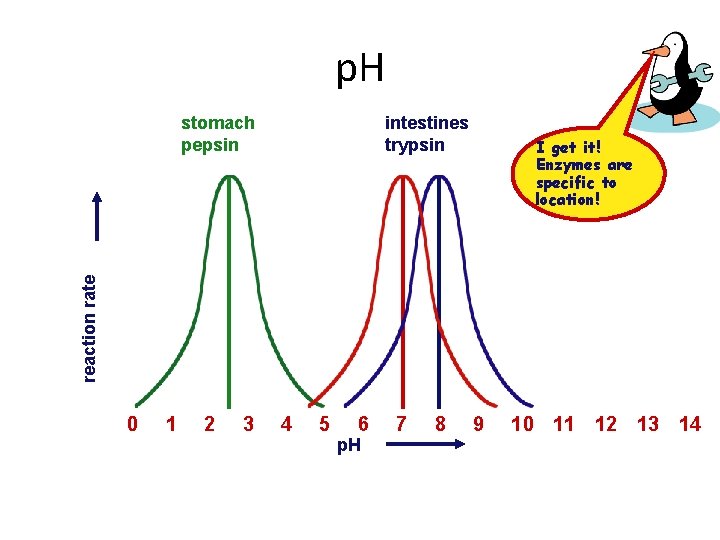 pH

I get it! Enzymes are specific to location!

stomach
pepsin

intestines
trypsin

reaction rate

0 1 2 3 4 5 6 7 8 9 10 11 12 13 14

pH